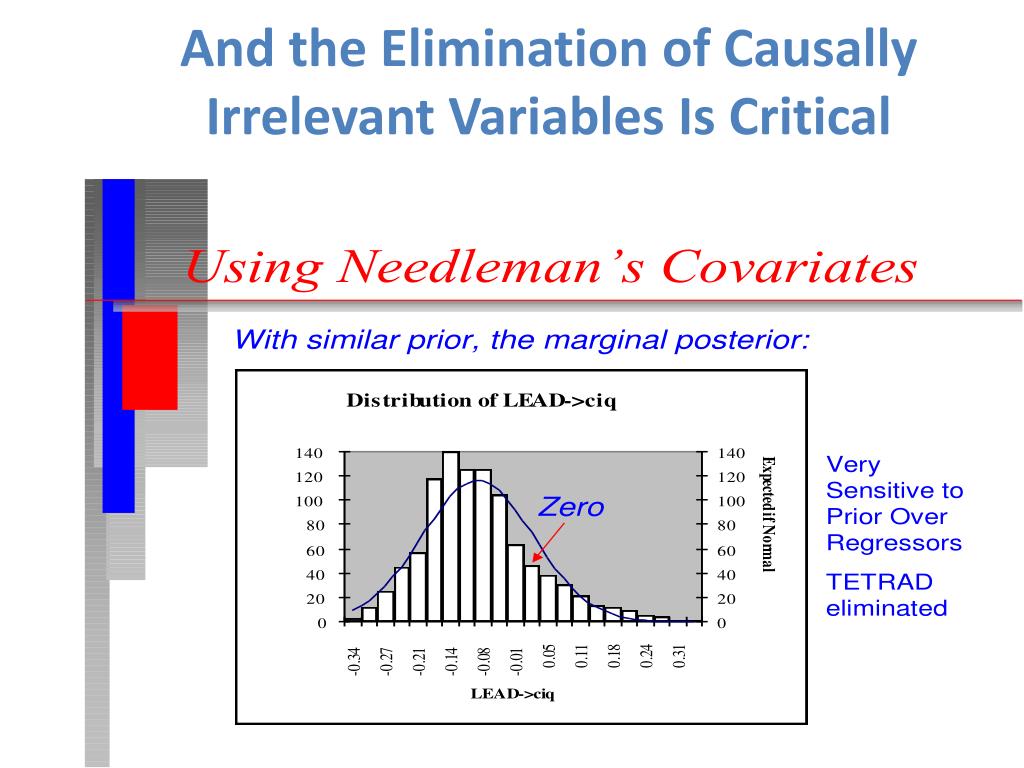 And the Elimination of Causally Irrelevant Variables Is Critical

Using Needleman's Covariates

With similar prior, the marginal posterior:

Distribution of LEAD->ciq

140
120
100
80
60
40
20
0

140
120
100
80
60
40
20
0

Expected if Normal

Zero

-0.34
-0.27
-0.21
-0.14
-0.08
-0.01
0.05
0.11
0.18
0.24
0.31

LEAD->ciq

Very Sensitive to Prior Over Regressors

TETRAD eliminated